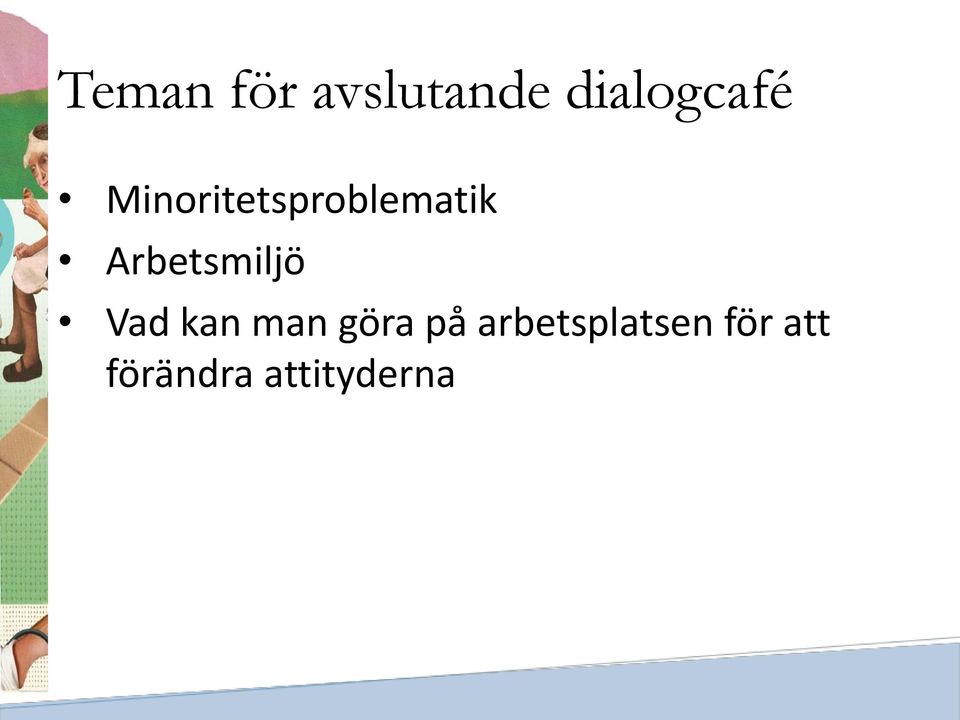 Teman för avslutande dialogcafé

• Minoritetsproblematik
• Arbetsmiljö
• Vad kan man göra på arbetsplatsen för att förändra attityderna